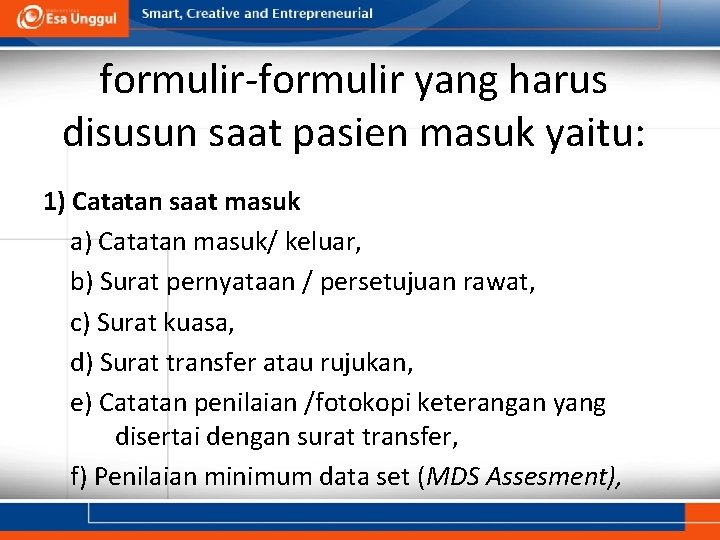 Esa Unggul

Smart, Creative and Entrepreneurial

formulir-formulir yang harus disusun saat pasien masuk yaitu:

1) Catatan saat masuk

a) Catatan masuk/ keluar,

b) Surat pernyataan / persetujuan rawat,

c) Surat kuasa,

d) Surat transfer atau rujukan,

e) Catatan penilaian /fotokopi keterangan yang disertai dengan surat transfer,

f) Penilaian minimum data set (MDS Assesment),